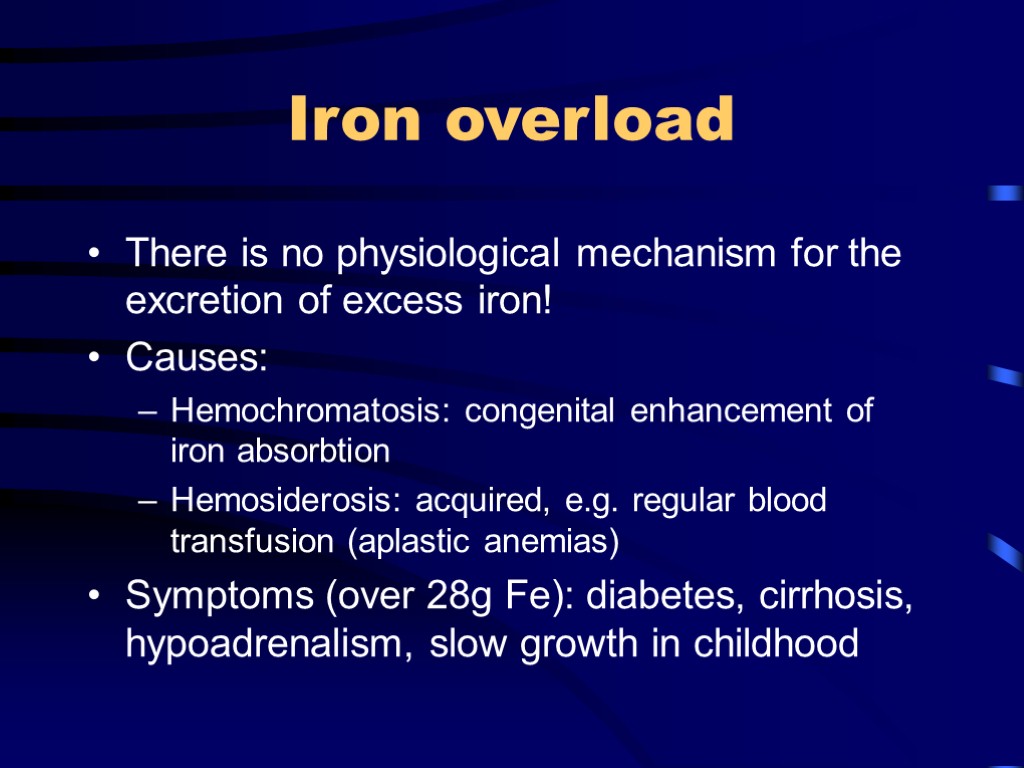 Iron overload

• There is no physiological mechanism for the excretion of excess iron!
• Causes:
– Hemochromatosis: congenital enhancement of iron absorbtion
– Hemosiderosis: acquired, e.g. regular blood transfusion (aplastic anemias)
• Symptoms (over 28g Fe): diabetes, cirrhosis, hypoadrenalism, slow growth in childhood